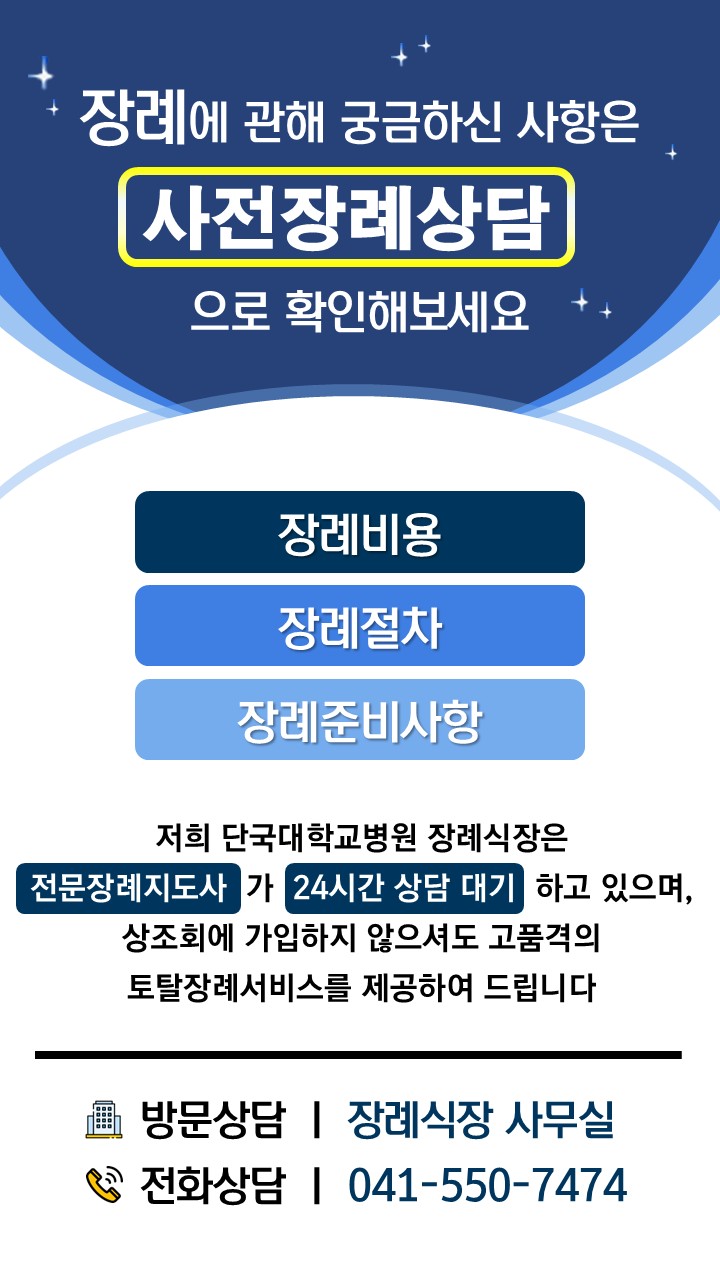 장례에 관해 궁금하신 사항은

사전장례상담

으로 확인해보세요

장례비용

장례절차

장례준비사항

저희 단국대학교병원 장례식장은 전문장례지도사 가 24시간 상담 대기 하고 있으며, 상조회에 가입하지 않으셔도 고품격의 토탈장례서비스를 제공하여 드립니다

방문상담 | 장례식장 사무실

전화상담 | 041-550-7474